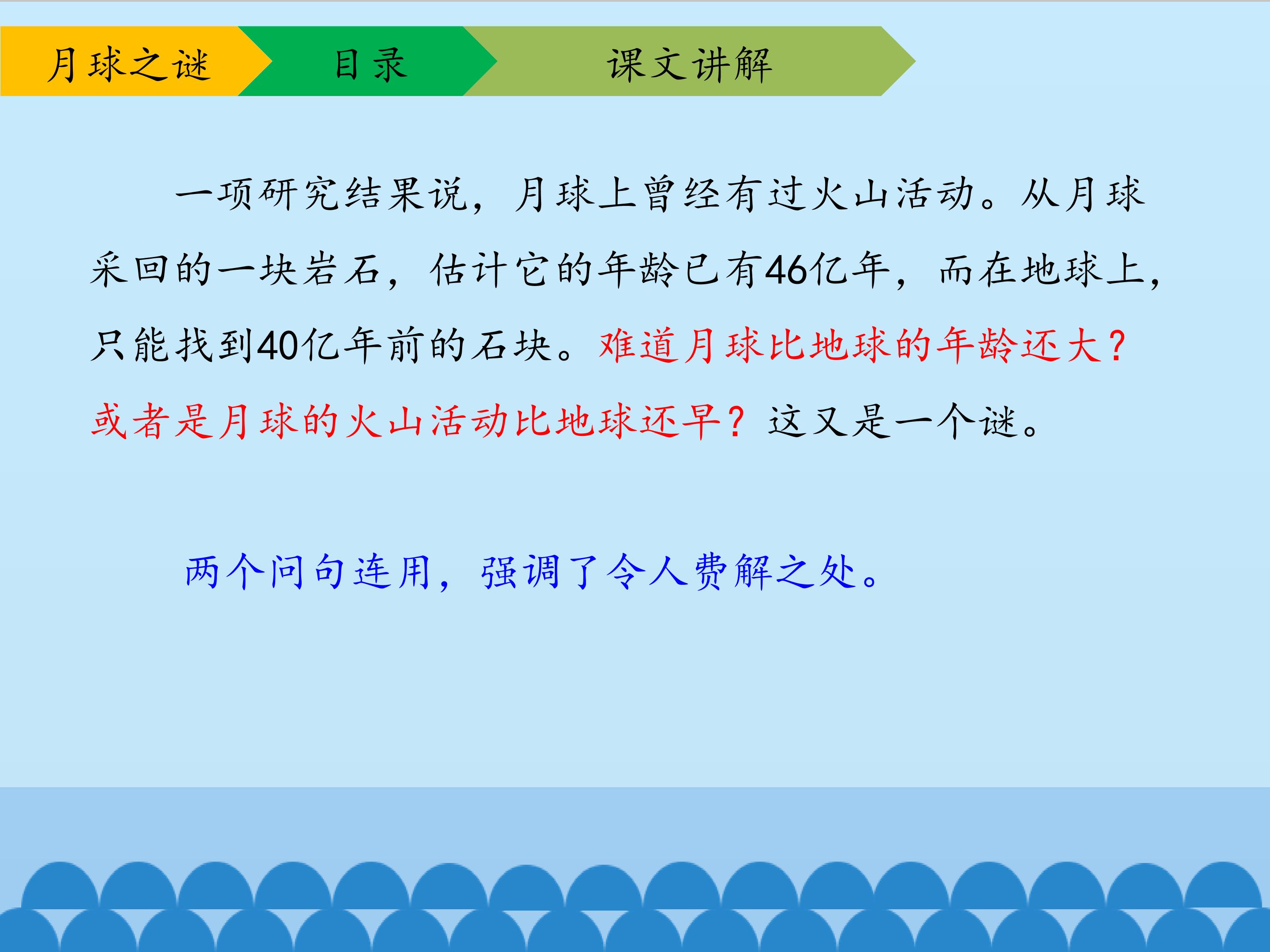 月球之谜 目录 课文讲解

一项研究结果说，月球上曾经有过火山活动。从月球采回的一块岩石，估计它的年龄已有46亿年，而在地球上，只能找到40亿年前的石块。难道月球比地球的年龄还大？或者是月球的火山活动比地球还早？这又是一个谜。

两个问句连用，强调了令人费解之处。